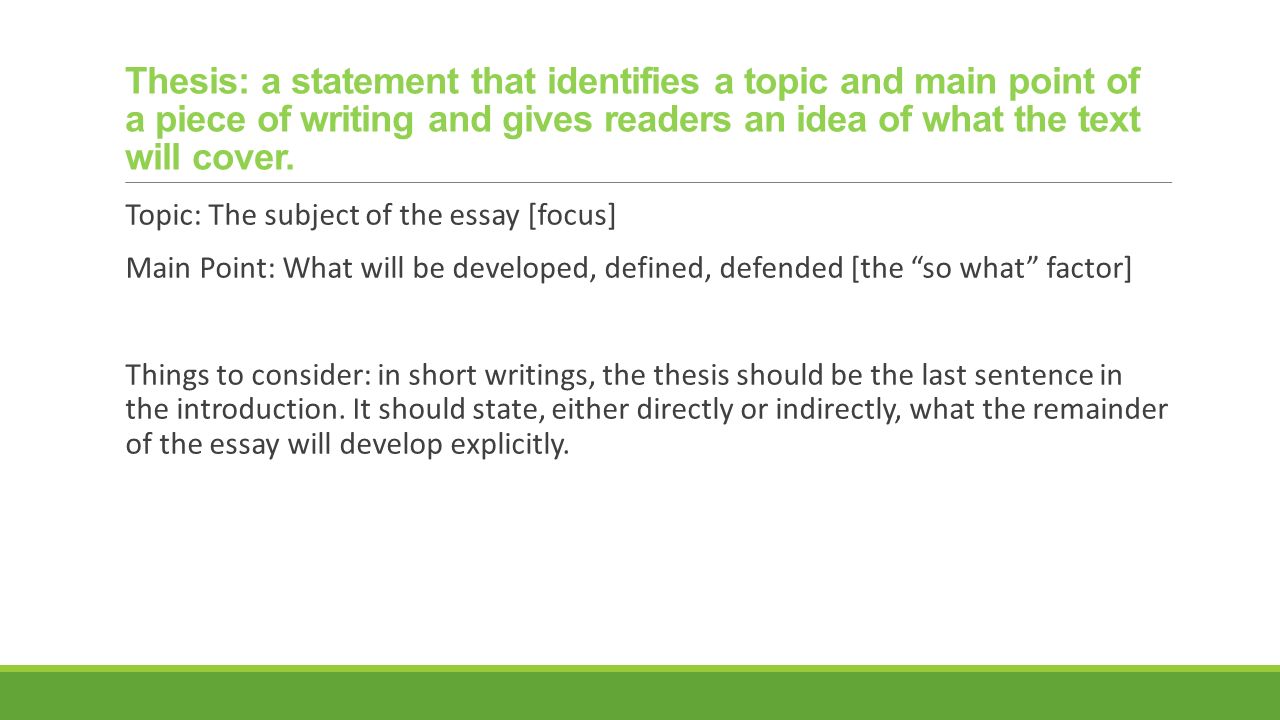 Thesis: a statement that identifies a topic and main point of a piece of writing and gives readers an idea of what the text will cover.

Topic: The subject of the essay [focus]

Main Point: What will be developed, defined, defended [the “so what” factor]

Things to consider: in short writings, the thesis should be the last sentence in the introduction. It should state, either directly or indirectly, what the remainder of the essay will develop explicitly.